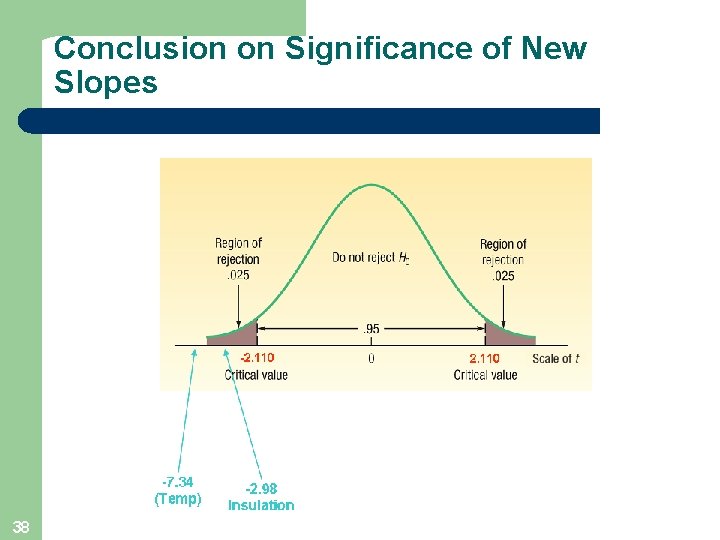 Conclusion on Significance of New Slopes

Region of rejection .025

Do not reject $H_0$

Region of rejection .025

.95

-2.110
Critical value

0

2.110
Critical value

Scale of $t$

-7.34
(Temp)

-2.98
Insulation

38